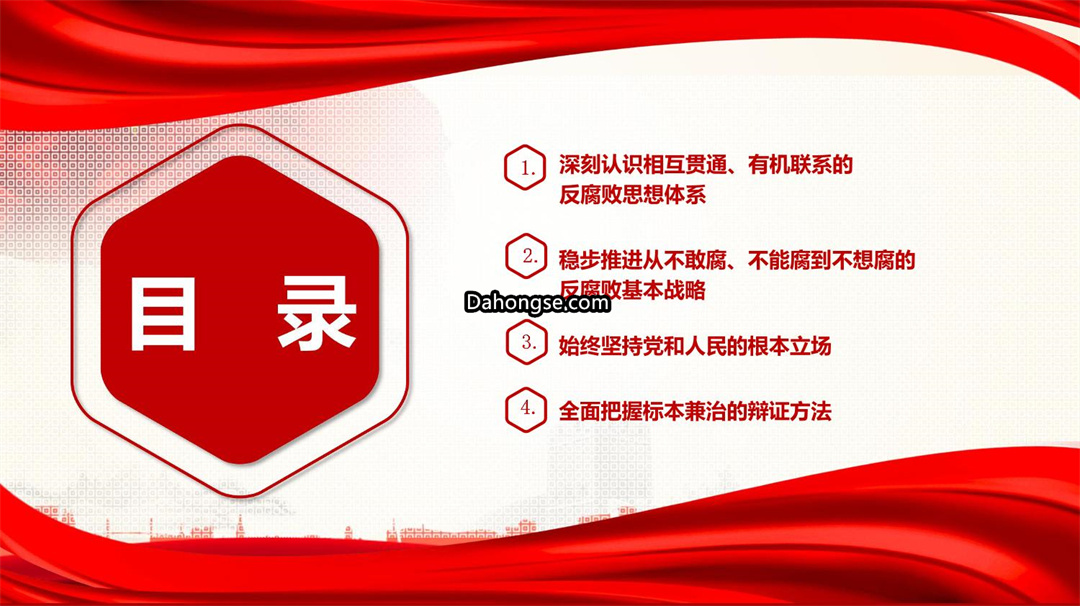 目 录

1. 深刻认识相互贯通、有机联系的反腐败思想体系

2. 稳步推进从不敢腐、不能腐到不想腐的反腐败基本战略

Dahongse.com

3. 始终坚持党和人民的根本立场

4. 全面把握标本兼治的辩证方法